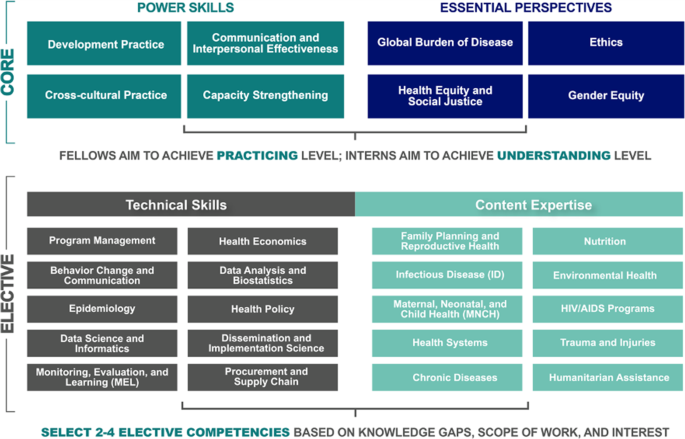 CORE

POWER SKILLS

Development Practice

Communication and Interpersonal Effectiveness

Cross-cultural Practice

Capacity Strengthening

ESSENTIAL PERSPECTIVES

Global Burden of Disease

Ethics

Health Equity and Social Justice

Gender Equity

FELLOWS AIM TO ACHIEVE PRACTICING LEVEL; INTERNS AIM TO ACHIEVE UNDERSTANDING LEVEL

ELECTIVE

Technical Skills

Program Management

Health Economics

Behavior Change and Communication

Data Analysis and Biostatistics

Epidemiology

Health Policy

Data Science and Informatics

Dissemination and Implementation Science

Monitoring, Evaluation, and Learning (MEL)

Procurement and Supply Chain

Content Expertise

Family Planning and Reproductive Health

Nutrition

Infectious Disease (ID)

Environmental Health

Maternal, Neonatal, and Child Health (MNCH)

HIV/AIDS Programs

Health Systems

Trauma and Injuries

Chronic Diseases

Humanitarian Assistance

SELECT 2-4 ELECTIVE COMPETENCIES BASED ON KNOWLEDGE GAPS, SCOPE OF WORK, AND INTEREST